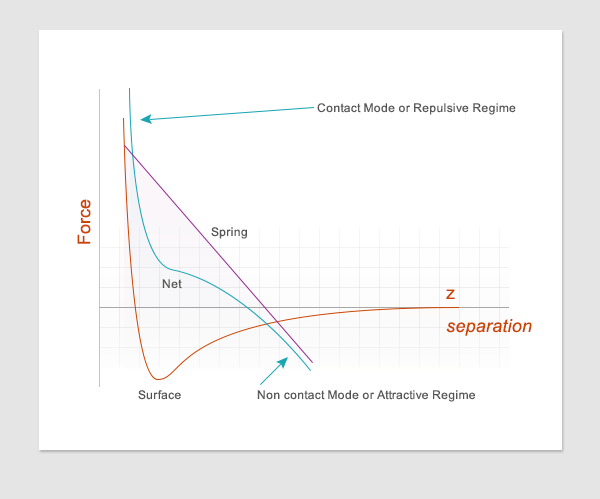 Contact Mode or Repulsive Regime

Force

Spring

Net

z

separation

Surface

Non contact Mode or Attractive Regime